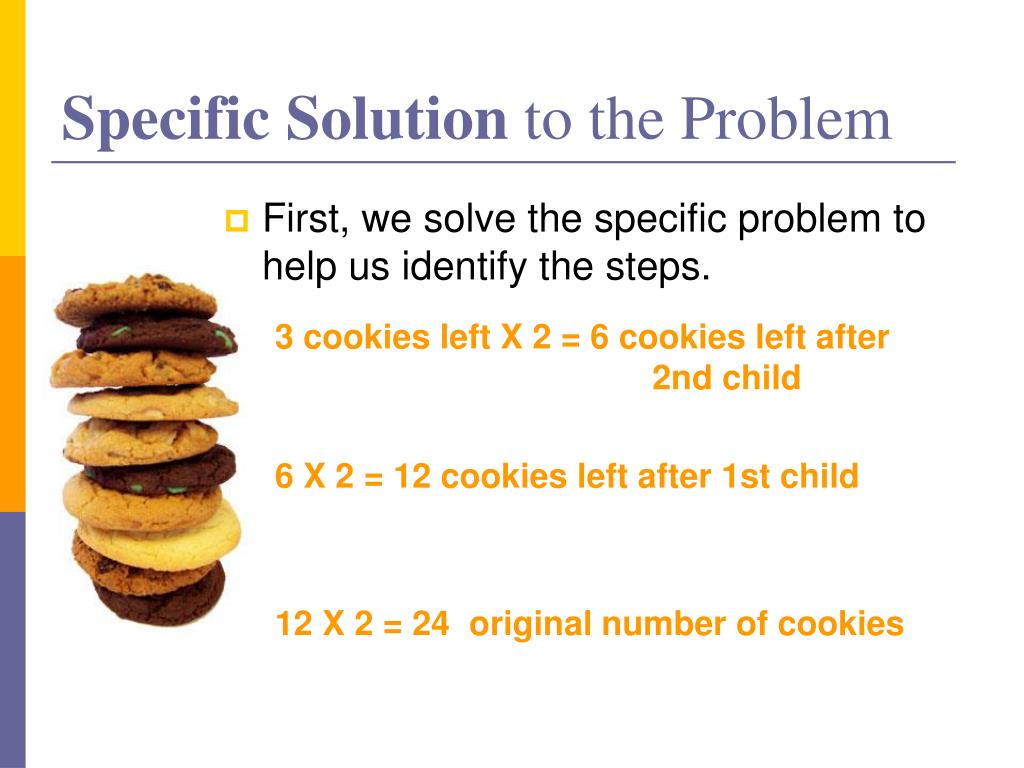 Specific Solution to the Problem

First, we solve the specific problem to help us identify the steps.

3 cookies left X 2 = 6 cookies left after 2nd child

6 X 2 = 12 cookies left after 1st child

12 X 2 = 24 original number of cookies